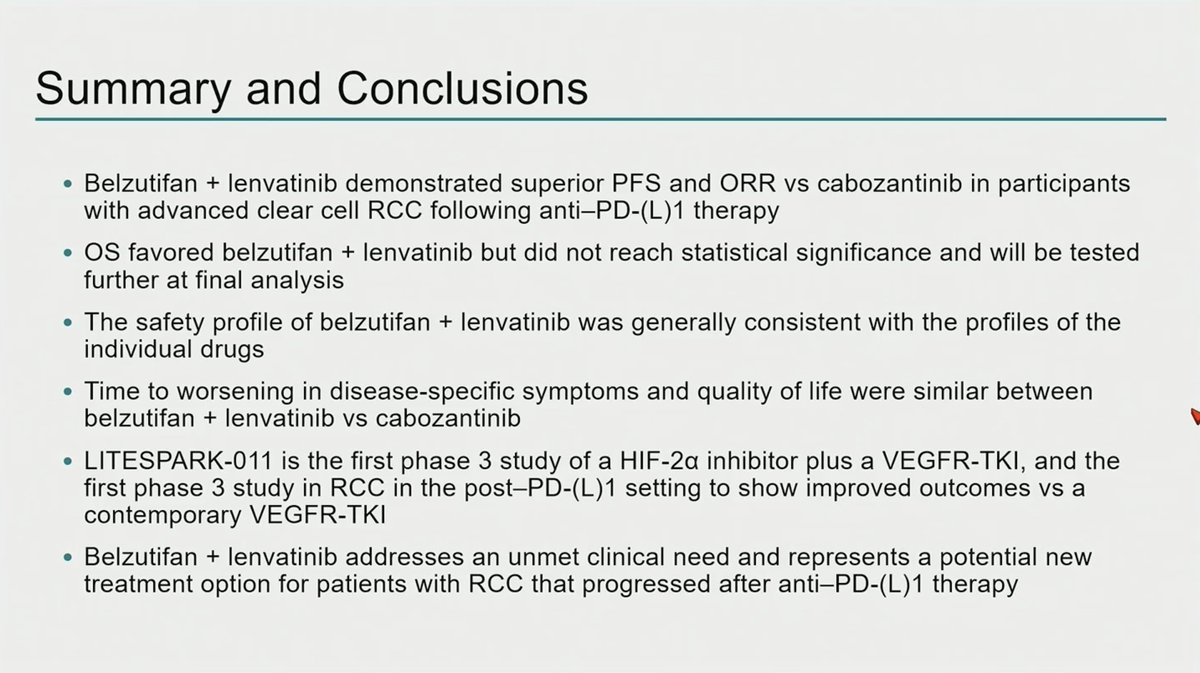 Summary and Conclusions

• Belzutifan + lenvatinib demonstrated superior PFS and ORR vs cabozantinib in participants with advanced clear cell RCC following anti–PD-(L)1 therapy

• OS favored belzutifan + lenvatinib but did not reach statistical significance and will be tested further at final analysis

• The safety profile of belzutifan + lenvatinib was generally consistent with the profiles of the individual drugs

• Time to worsening in disease-specific symptoms and quality of life were similar between belzutifan + lenvatinib vs cabozantinib

• LITESPARK-011 is the first phase 3 study of a HIF-2α inhibitor plus a VEGFR-TKI, and the first phase 3 study in RCC in the post–PD-(L)1 setting to show improved outcomes vs a contemporary VEGFR-TKI

• Belzutifan + lenvatinib addresses an unmet clinical need and represents a potential new treatment option for patients with RCC that progressed after anti–PD-(L)1 therapy